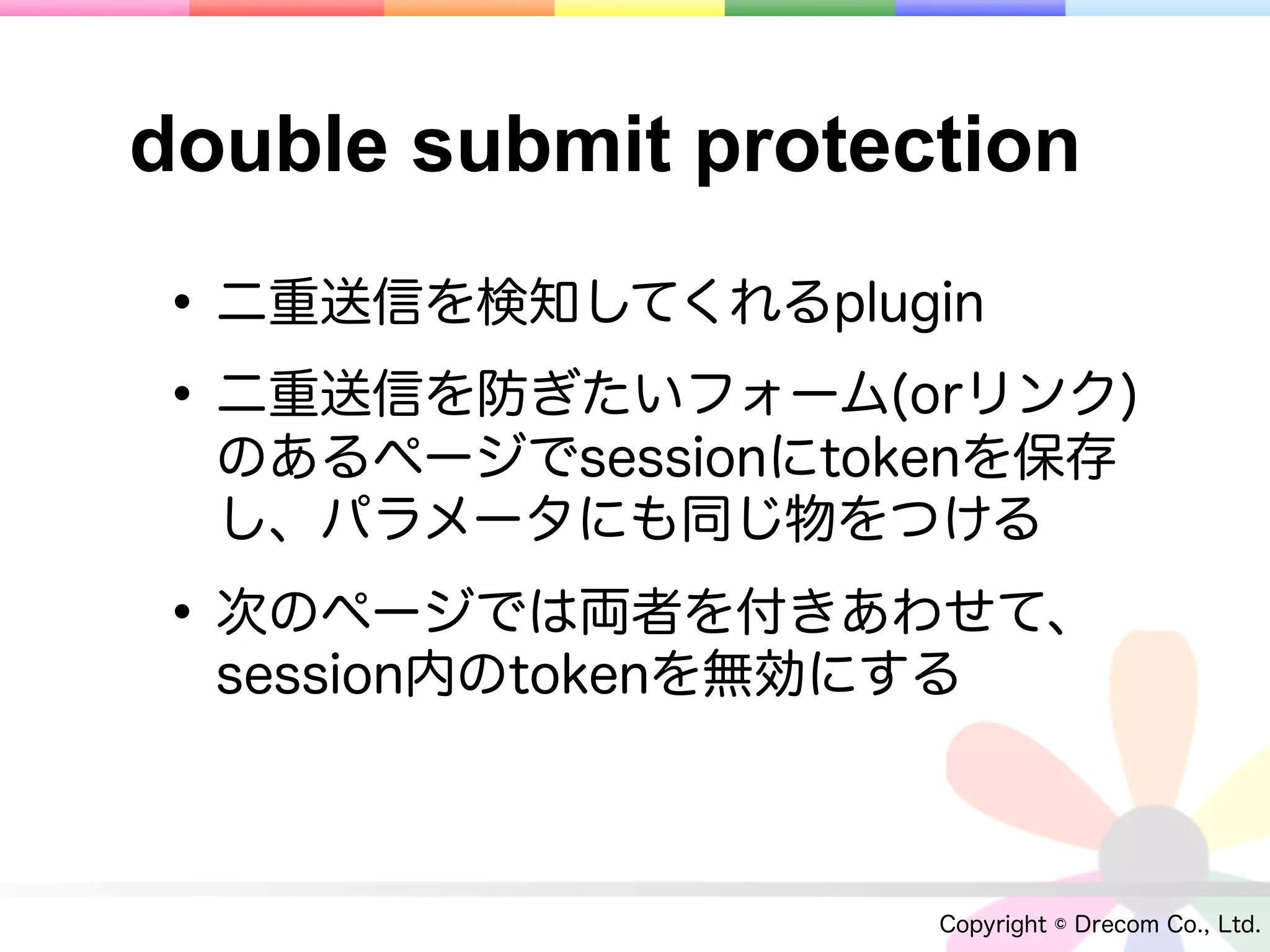 double submit protection

• 二重送信を検知してくれるplugin

• 二重送信を防ぎたいフォーム(orリンク)のあるページでsessionにtokenを保存し、パラメータにも同じ物をつける

• 次のページでは両者を付きあわせて、session内のtokenを無効にする

Copyright © Drecom Co., Ltd.